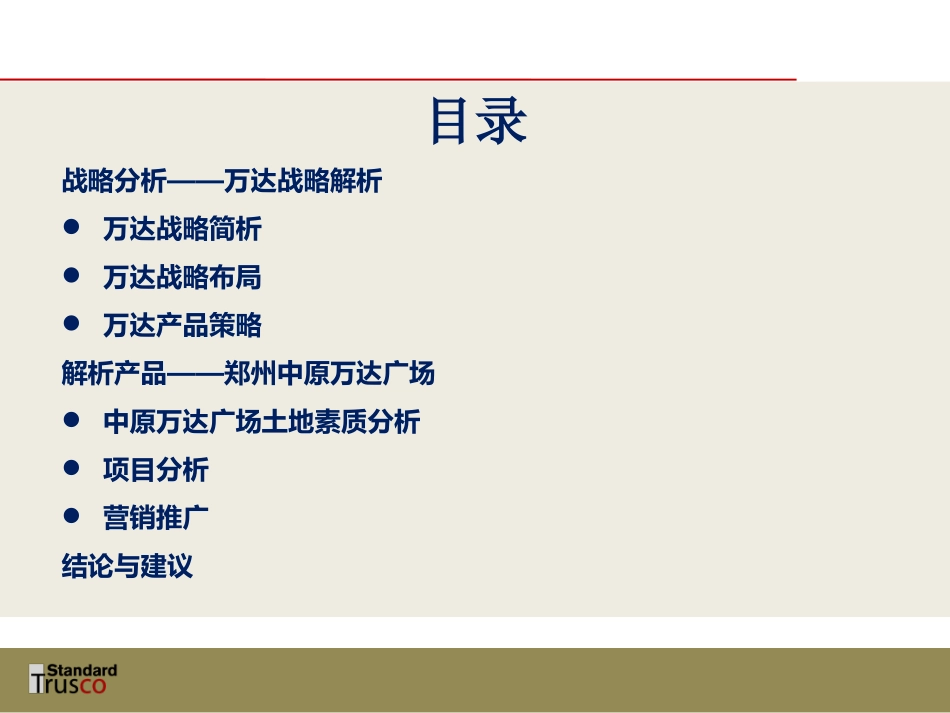 目录

战略分析——万达战略解析

● 万达战略简析

● 万达战略布局

● 万达产品策略

解析产品——郑州中原万达广场

● 中原万达广场土地素质分析

● 项目分析

● 营销推广

结论与建议

Standard Trusco